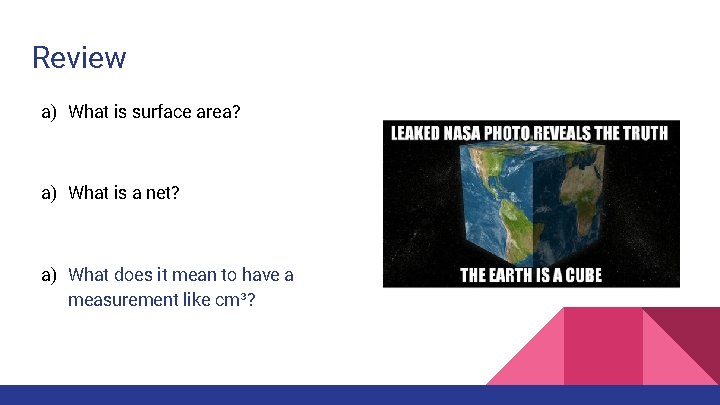 Review

a) What is surface area?

a) What is a net?

a) What does it mean to have a measurement like $cm^3$?

LEAKED NASA PHOTO REVEALS THE TRUTH

THE EARTH IS A CUBE